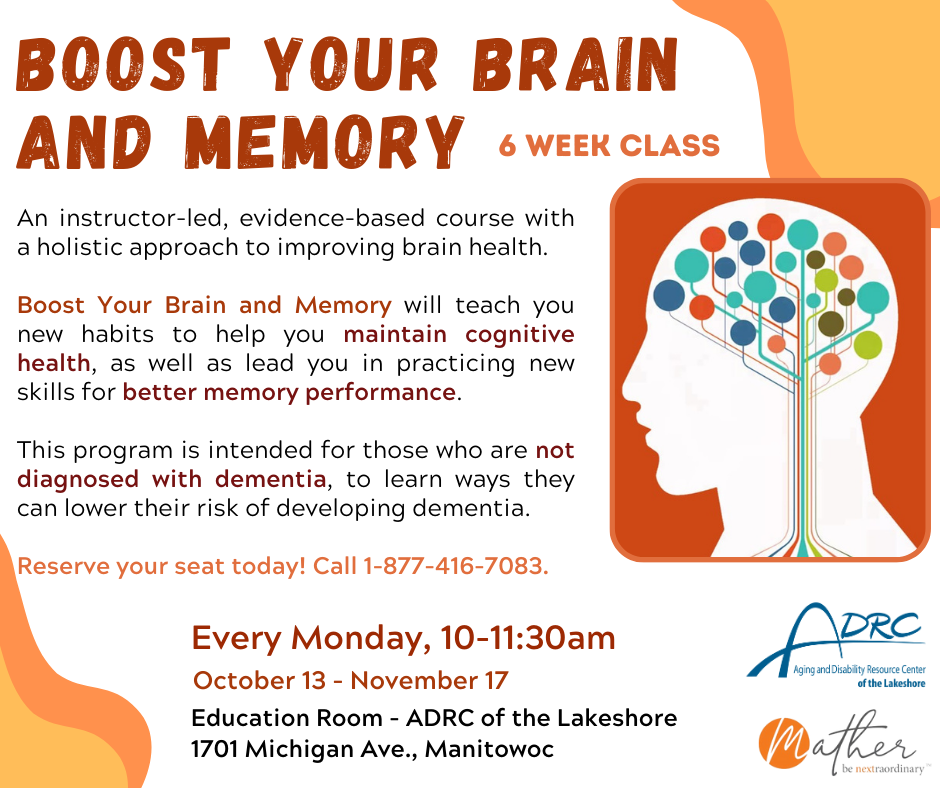 BOOST YOUR BRAIN AND MEMORY

6 WEEK CLASS

An instructor-led, evidence-based course with a holistic approach to improving brain health.

Boost Your Brain and Memory will teach you new habits to help you maintain cognitive health, as well as lead you in practicing new skills for better memory performance.

This program is intended for those who are not diagnosed with dementia, to learn ways they can lower their risk of developing dementia.

Reserve your seat today! Call 1-877-416-7083.

Every Monday, 10-11:30am

October 13 - November 17

Education Room - ADRC of the Lakeshore
1701 Michigan Ave., Manitowoc

ADRC
Aging and Disability Resource Center
of the Lakeshore

Mather
be nextraordinary™